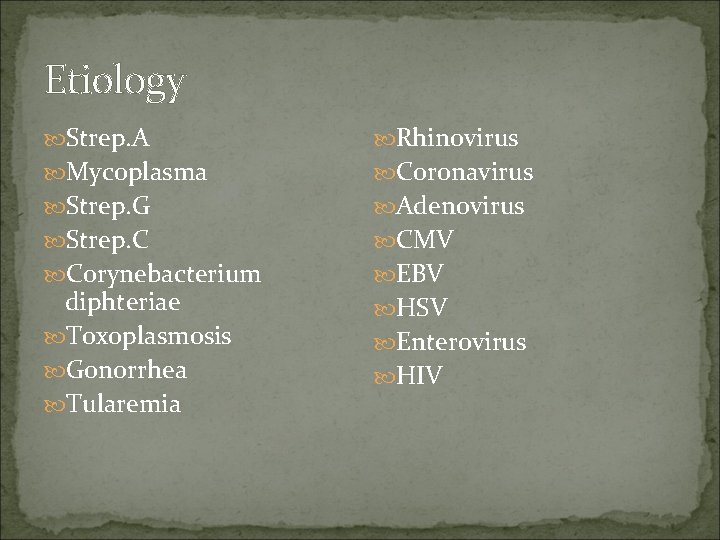 Etiology

Strep.A
Mycoplasma
Strep.G
Strep.C
Corynebacterium diphteriae
Toxoplasmosis
Gonorrhea
Tularemia

Rhinovirus
Coronavirus
Adenovirus
CMV
EBV
HSV
Enterovirus
HIV